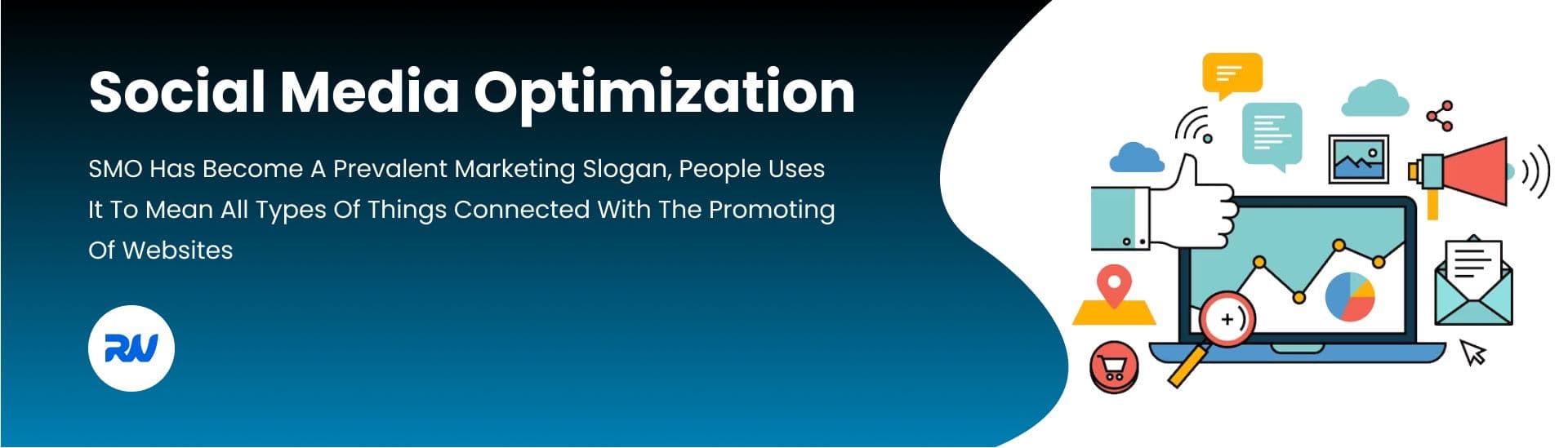 Social Media Optimization

SMO Has Become A Prevalent Marketing Slogan, People Uses It To Mean All Types Of Things Connected With The Promoting Of Websites

RW